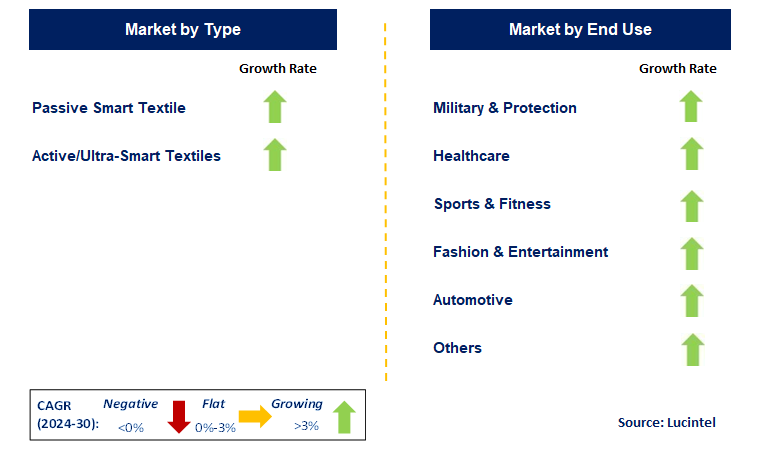 Market by Type

Growth Rate

Passive Smart Textile

Active/Ultra-Smart Textiles

Market by End Use

Growth Rate

Military & Protection

Healthcare

Sports & Fitness

Fashion & Entertainment

Automotive

Others

CAGR (2024-30): Negative <0% Flat 0%-3% Growing >3%

Source: Lucintel